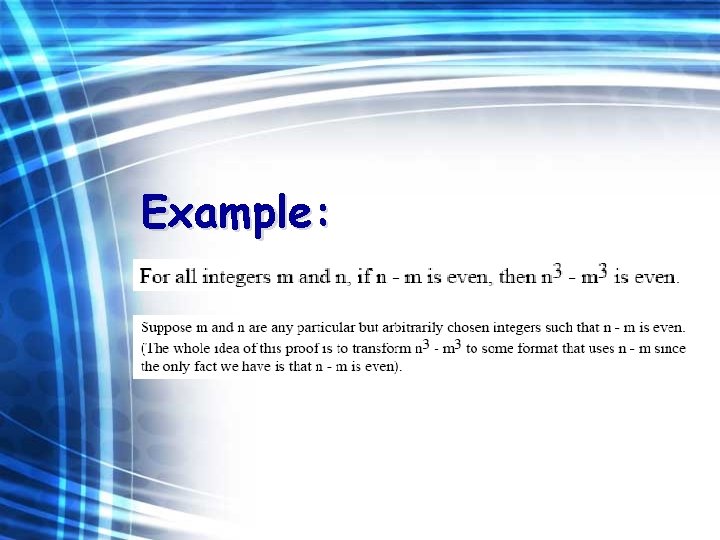 Example:

For all integers m and n, if n - m is even, then $n^3 - m^3$ is even.

Suppose m and n are any particular but arbitrarily chosen integers such that n - m is even. (The whole idea of this proof is to transform $n^3 - m^3$ to some format that uses n - m since the only fact we have is that n - m is even).